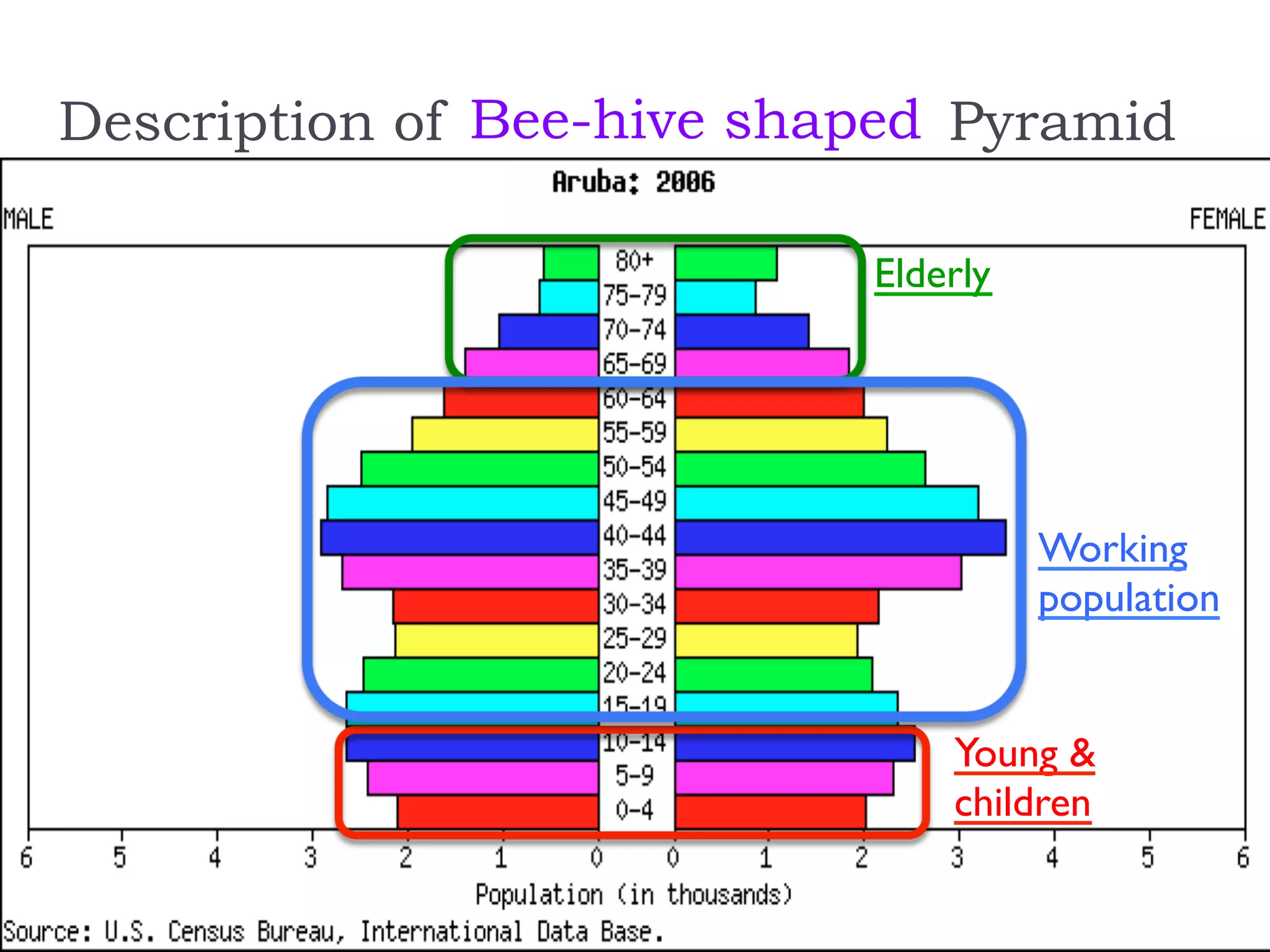 Description of Bee-hive shaped Pyramid

Aruba: 2006

MALE

FEMALE

80+
75-79
70-74
65-69
60-64
55-59
50-54
45-49
40-44
35-39
30-34
25-29
20-24
15-19
10-14
5-9
0-4

Elderly

Working population

Young & children

6 5 4 3 2 1 0 0 1 2 3 4 5 6

Population (in thousands)

Source: U.S. Census Bureau, International Data Base.